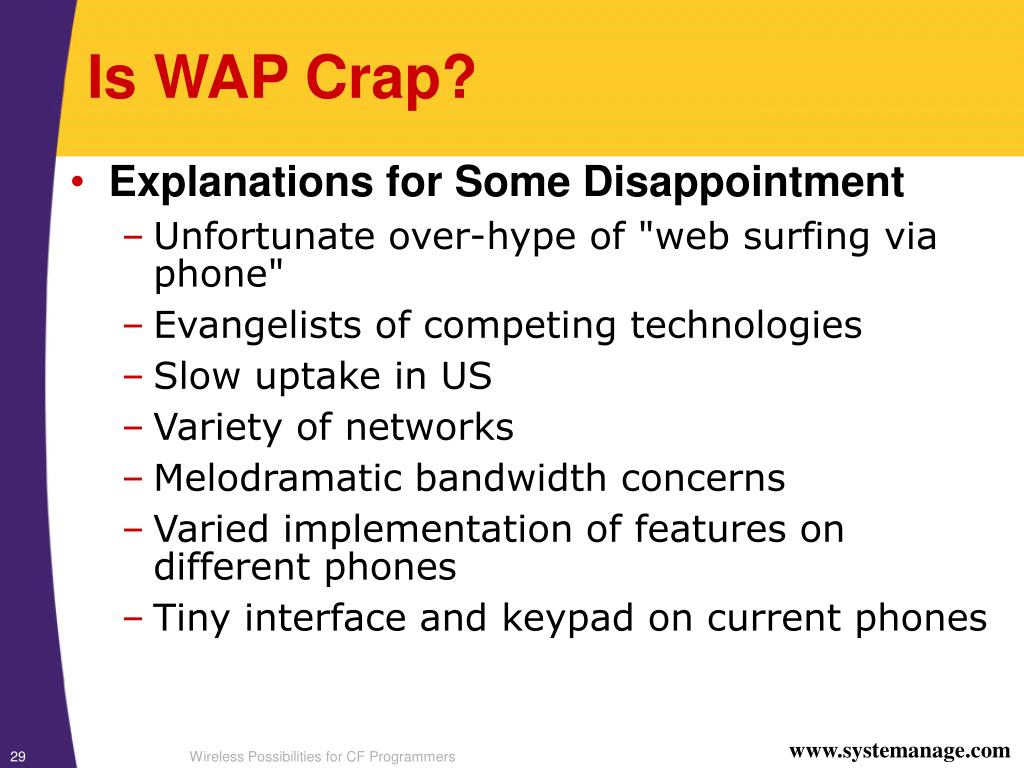 Is WAP Crap?

• Explanations for Some Disappointment
– Unfortunate over-hype of "web surfing via phone"
– Evangelists of competing technologies
– Slow uptake in US
– Variety of networks
– Melodramatic bandwidth concerns
– Varied implementation of features on different phones
– Tiny interface and keypad on current phones

29 Wireless Possibilities for CF Programmers www.systemanage.com